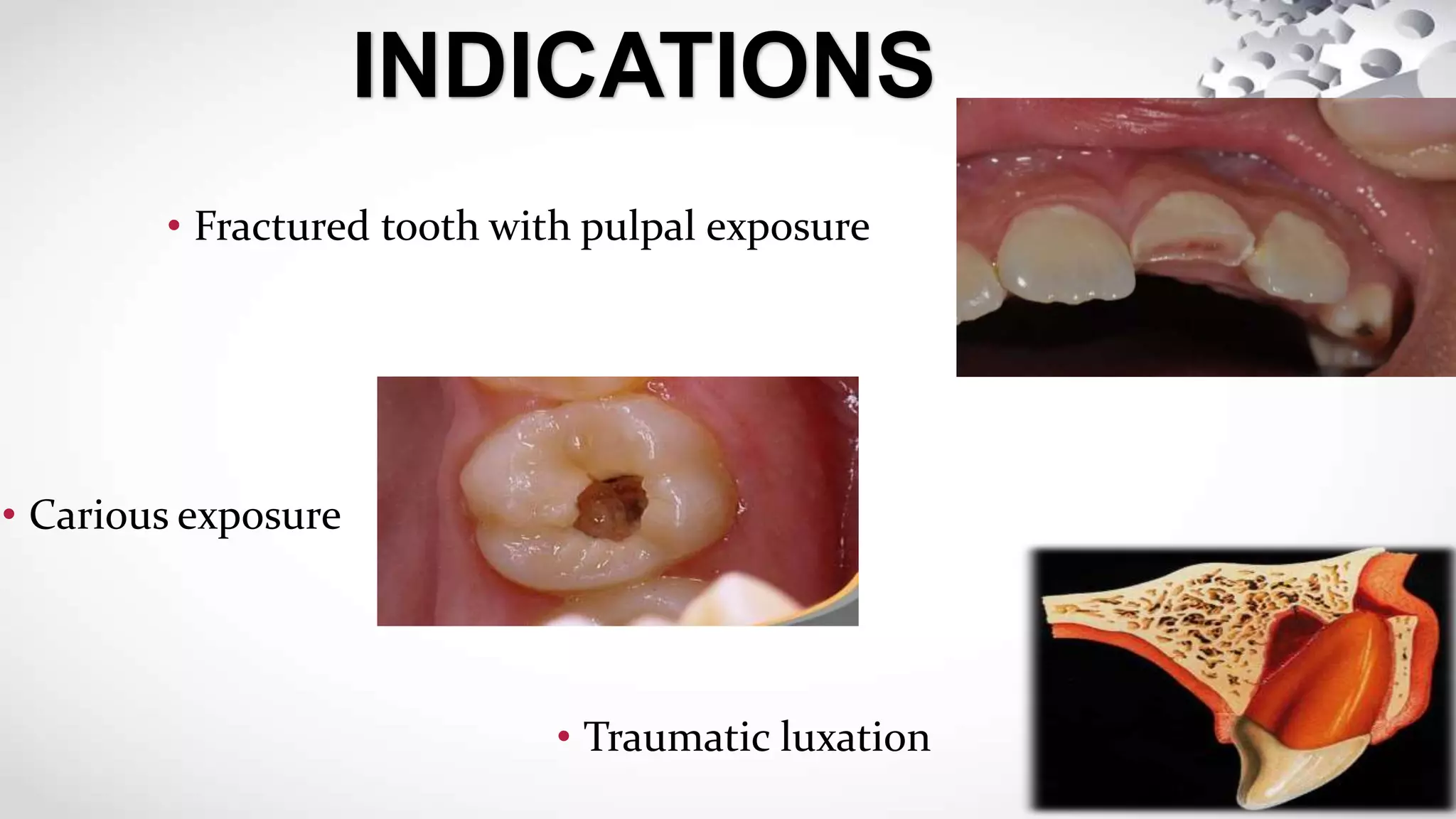 INDICATIONS

• Fractured tooth with pulpal exposure

• Carious exposure

• Traumatic luxation